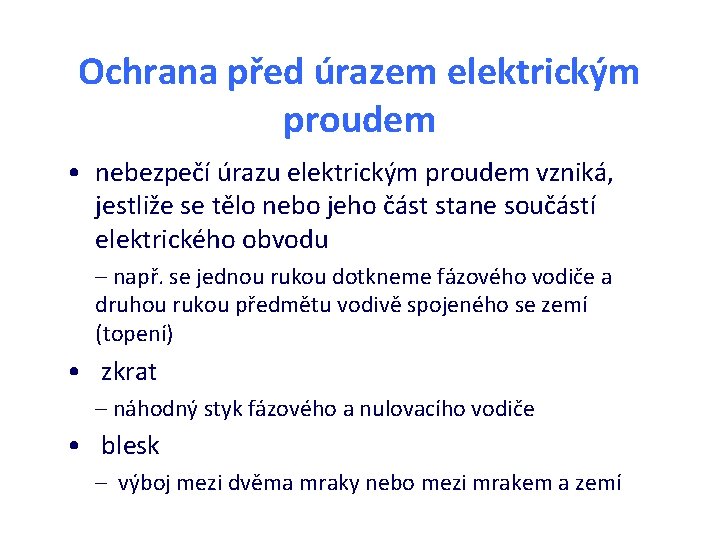 Ochrana před úrazem elektrickým proudem

• nebezpečí úrazu elektrickým proudem vzniká, jestliže se tělo nebo jeho část stane součástí elektrického obvodu

– např. se jednou rukou dotkneme fázového vodiče a druhou rukou předmětu vodivě spojeného se zemí (topení)

• zkrat

– náhodný styk fázového a nulovacího vodiče

• blesk

– výboj mezi dvěma mraky nebo mezi mrakem a zemí